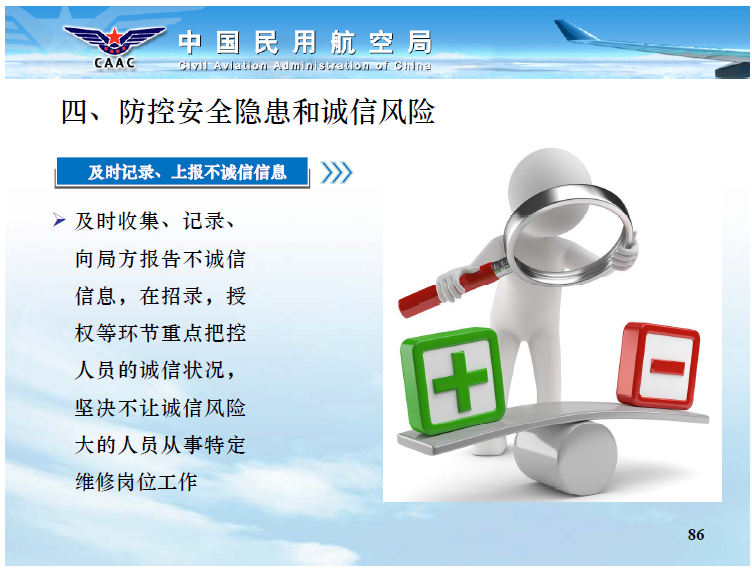 CAAC 中国民用航空局 Civil Aviation Administration of China

四、防控安全隐患和诚信风险

及时记录、上报不诚信信息

➢ 及时收集、记录、向局方报告不诚信信息，在招录，授权等环节重点把控人员的诚信状况，坚决不让诚信风险大的人员从事特定维修岗位工作

86